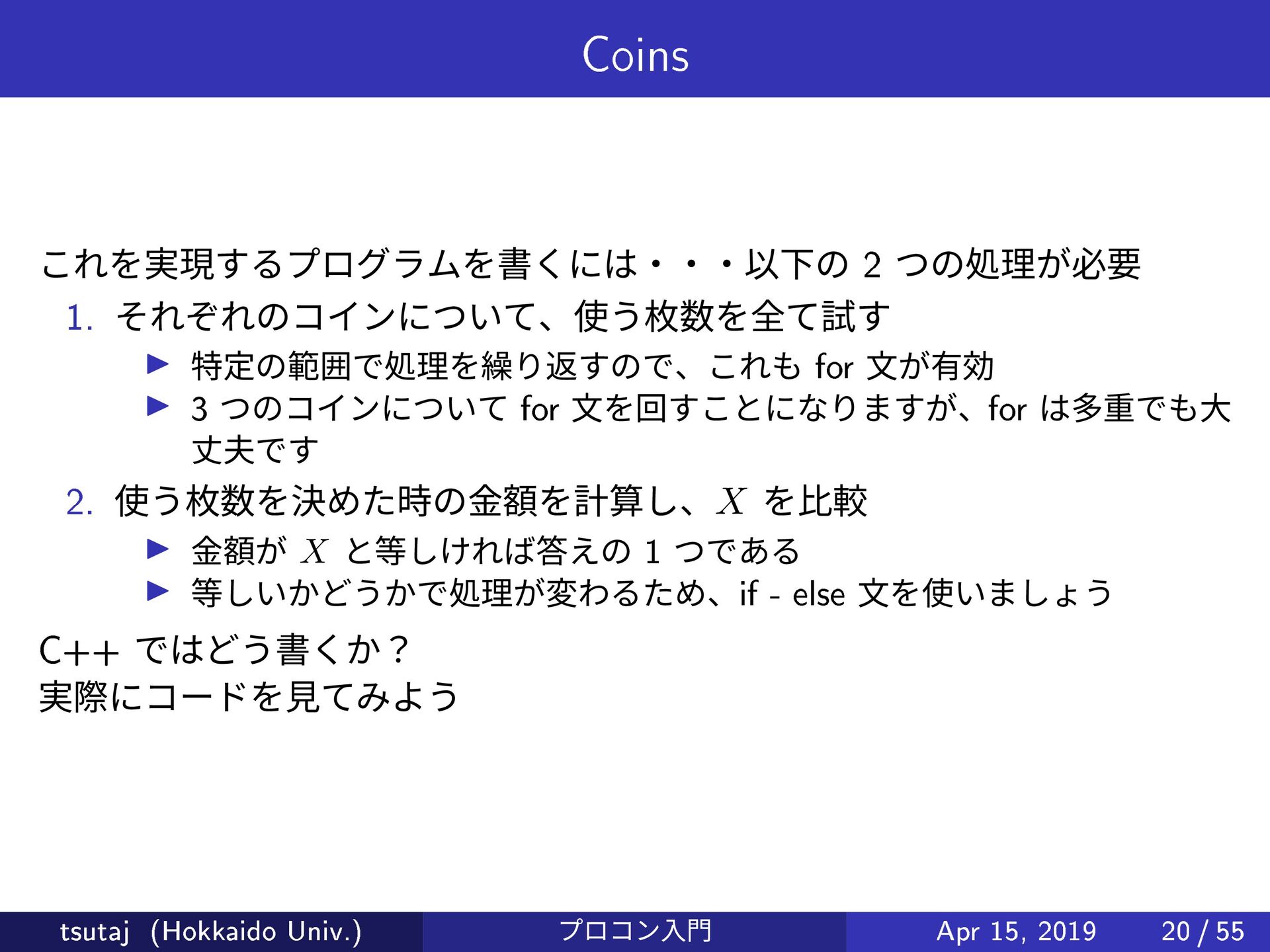 Coins

これを実現するプログラムを書くには・・・以下の 2 つの処理が必要

1. それぞれのコインについて、使う枚数を全て試す
   ▶ 特定の範囲で処理を繰り返すので、これも for 文が有効
   ▶ 3 つのコインについて for 文を回すことになりますが、for は多重でも大丈夫です
2. 使う枚数を決めた時の金額を計算し、$X$ を比較
   ▶ 金額が $X$ と等しければ答えの 1 つである
   ▶ 等しいかどうかで処理が変わるため、if - else 文を使いましょう

C++ ではどう書くか？
実際にコードを見てみよう

tsutaj (Hokkaido Univ.) プロコン入門 Apr 15, 2019 20 / 55